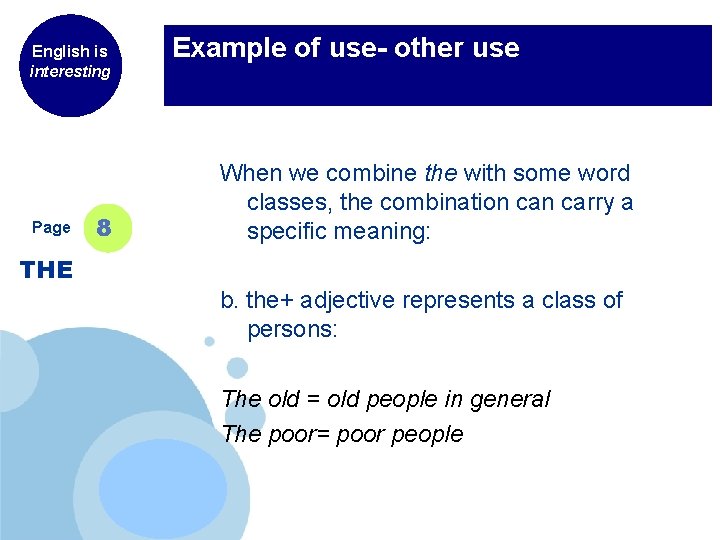 English is interesting

Example of use- other use

Page 8

THE

When we combine the with some word classes, the combination can carry a specific meaning:

b. the+ adjective represents a class of persons:

The old = old people in general

The poor= poor people